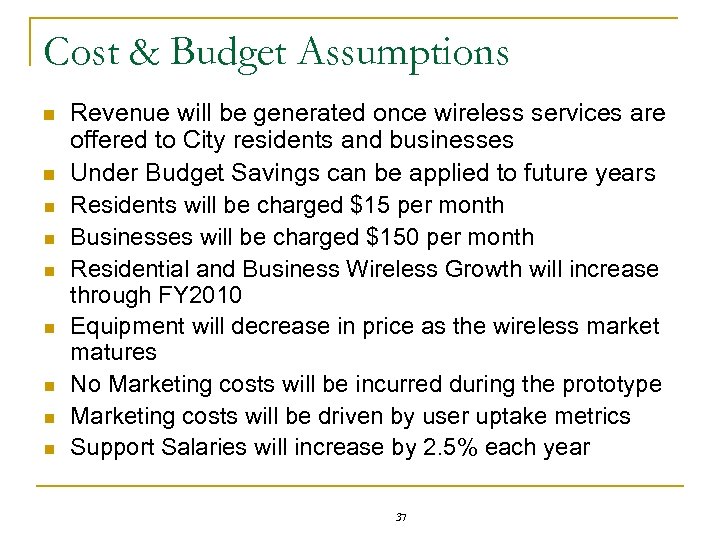 Cost & Budget Assumptions

- Revenue will be generated once wireless services are offered to City residents and businesses
- Under Budget Savings can be applied to future years
- Residents will be charged \$15 per month
- Businesses will be charged \$150 per month
- Residential and Business Wireless Growth will increase through FY2010
- Equipment will decrease in price as the wireless market matures
- No Marketing costs will be incurred during the prototype
- Marketing costs will be driven by user uptake metrics
- Support Salaries will increase by 2.5% each year

37